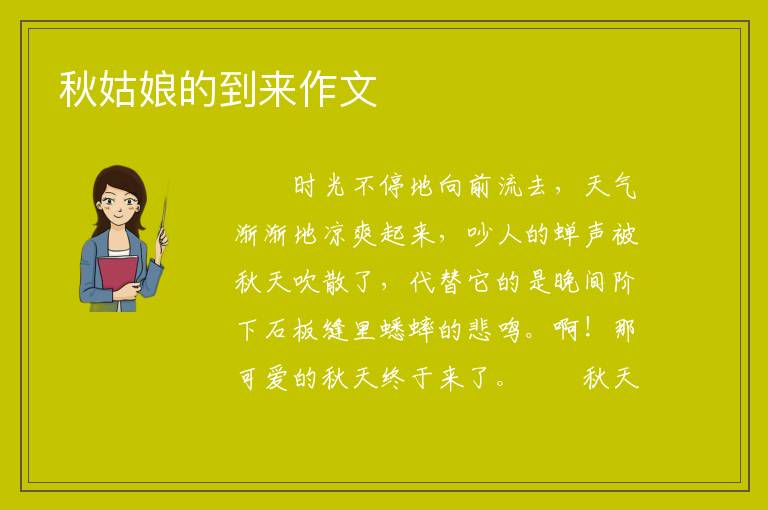 秋姑娘的到来作文

时光不停地向前流去，天气渐渐地凉爽起来，吵人的蝉声被秋天吹散了，代替它的是晚间阶下石板缝里蟋蟀的悲鸣。啊！那可爱的秋天终于来了。　　秋天